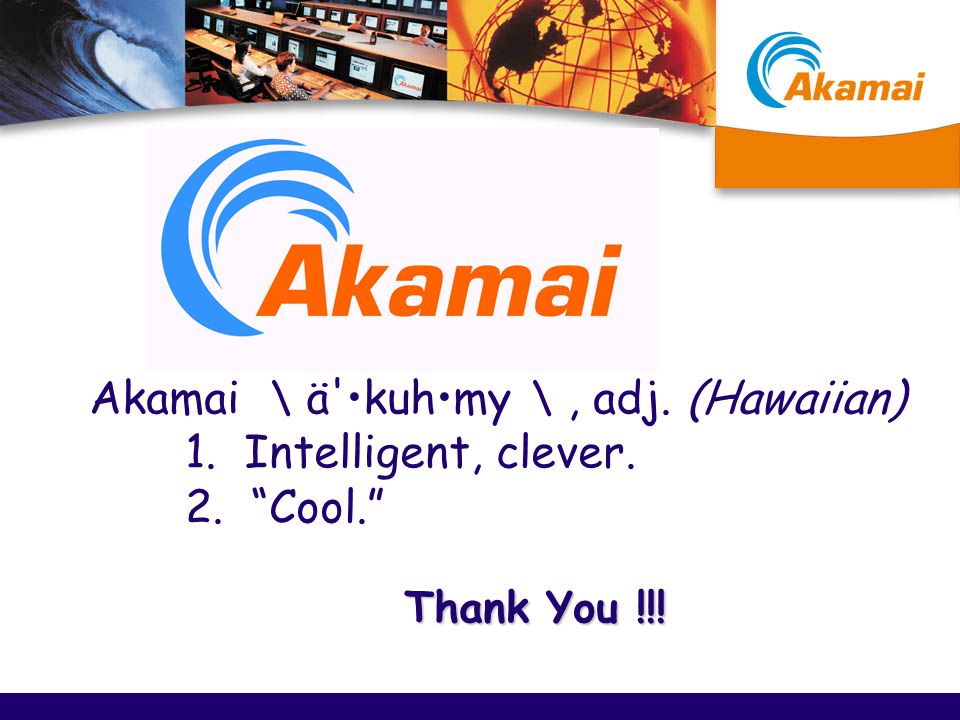 Akamai

Akamai

Akamai \ ä'•kuh•my \ , adj. (Hawaiian)
1. Intelligent, clever.
2. “Cool.”

Thank You !!!